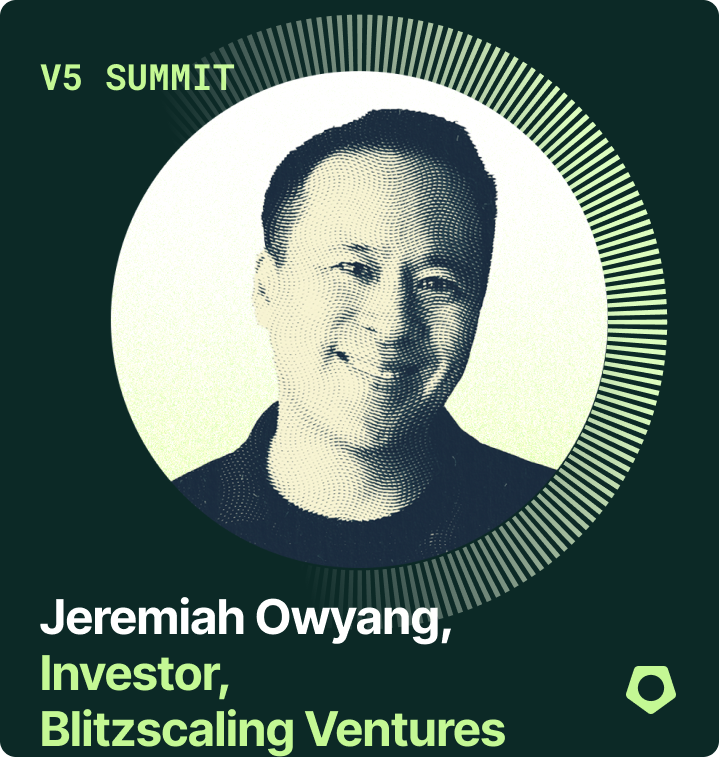 V5 SUMMIT

Jeremiah Owyang,
Investor,
Blitzscaling Ventures